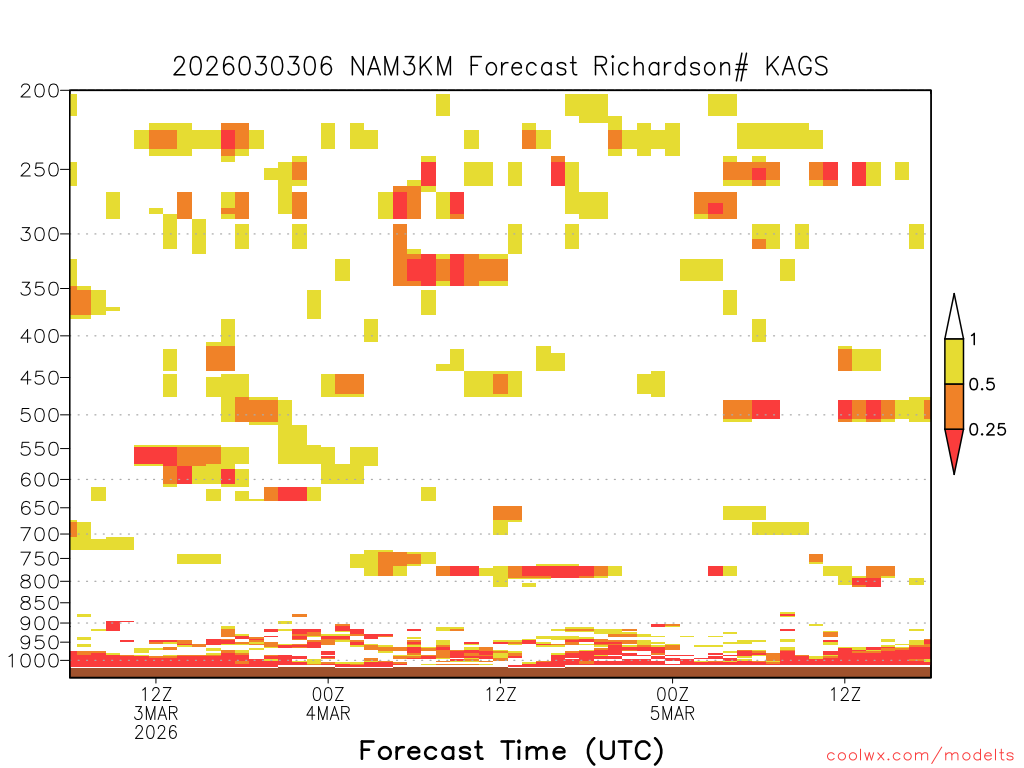 2026030306 NAM3KM Forecast Richardson# KAGS

200
250
300
350
400
450
500
550
600
650
700
750
800
850
900
950
1000

1
0.5
0.25

12Z
3MAR
2026
00Z
4MAR
12Z
00Z
5MAR
12Z

Forecast Time (UTC)

coolwx.com/modelts